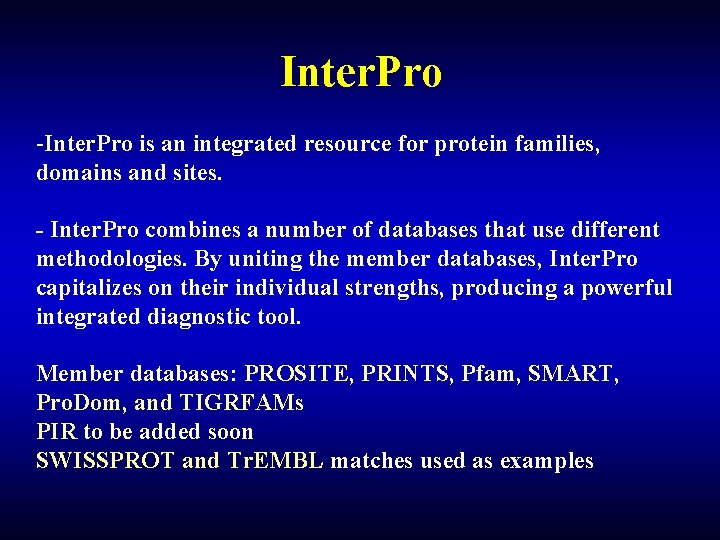 InterPro

-InterPro is an integrated resource for protein families, domains and sites.

- InterPro combines a number of databases that use different methodologies. By uniting the member databases, InterPro capitalizes on their individual strengths, producing a powerful integrated diagnostic tool.

Member databases: PROSITE, PRINTS, Pfam, SMART, ProDom, and TIGRFAMs
PIR to be added soon
SWISSPROT and TrEMBL matches used as examples